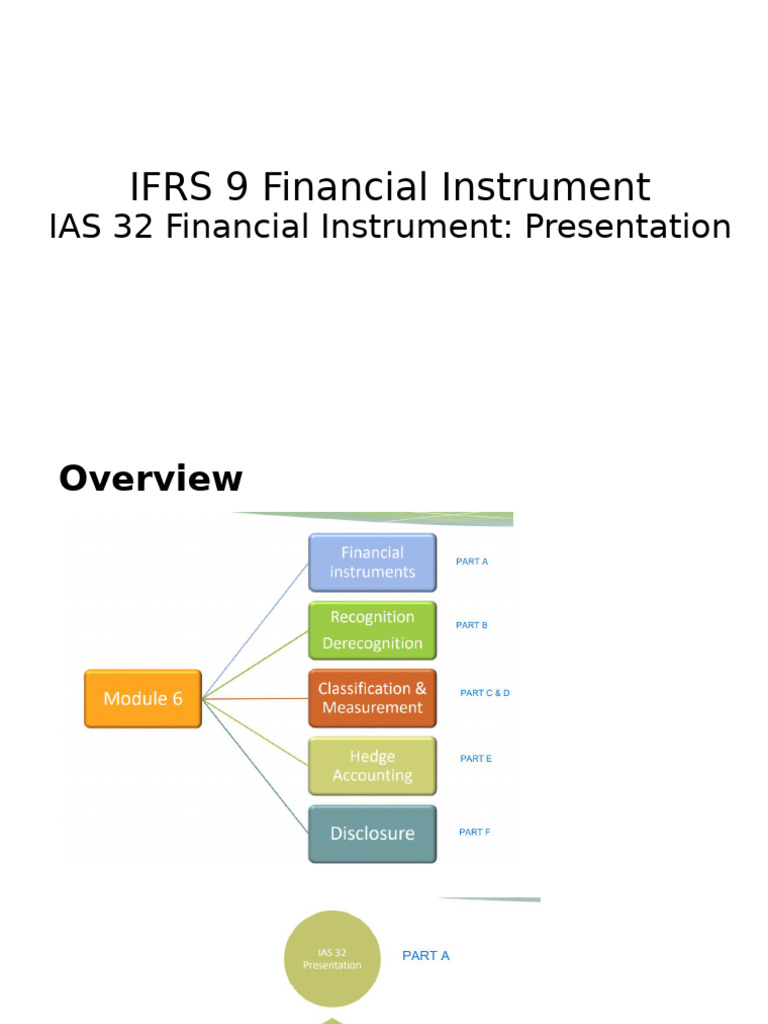 IFRS 9 Financial Instrument
IAS 32 Financial Instrument: Presentation

Overview

Module 6

Financial instruments
PART A

Recognition
Derecognition
PART B

Classification & Measurement
PART C & D

Hedge Accounting
PART E

Disclosure
PART F

IAS 32 Presentation
PART A